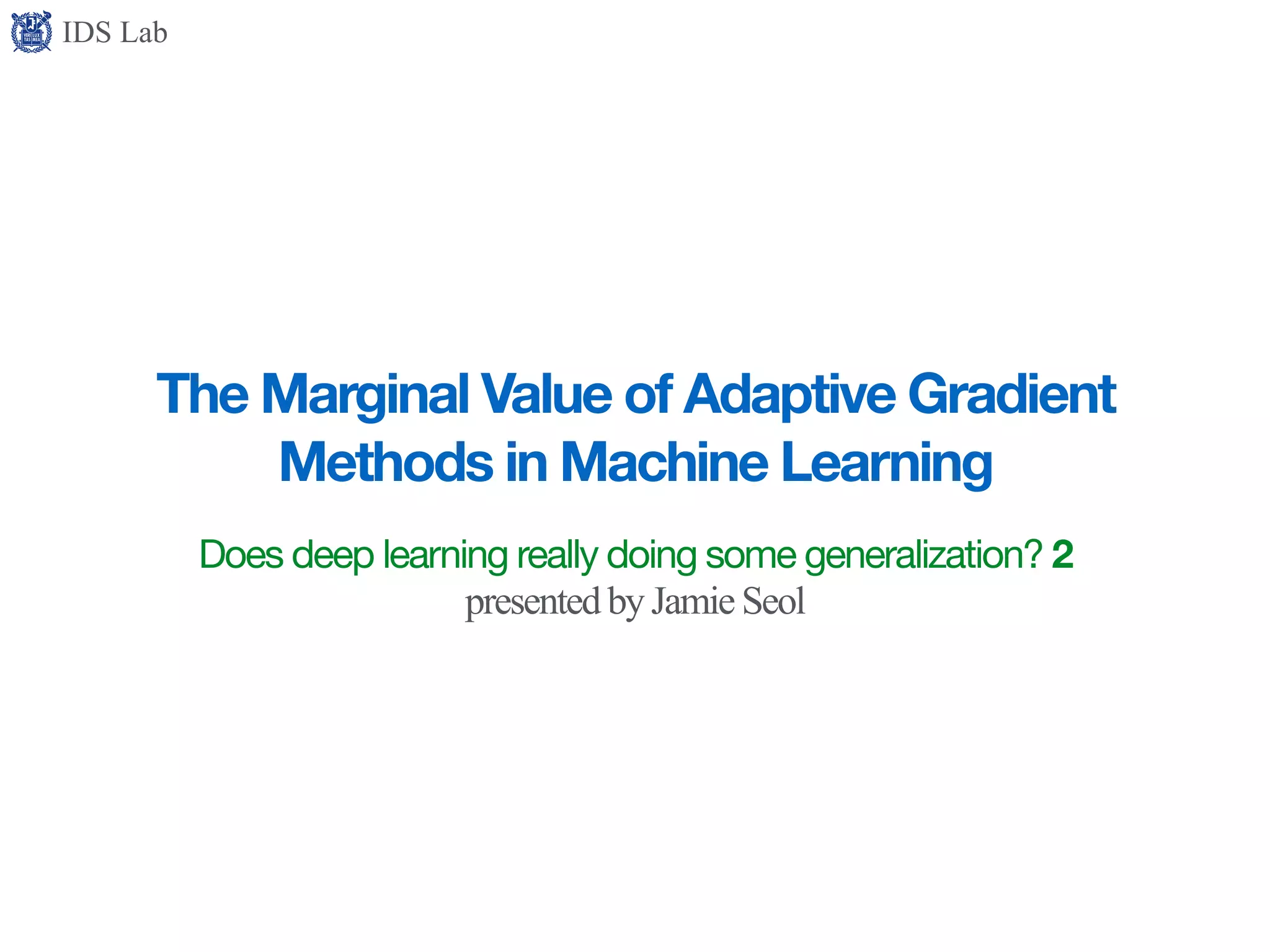 IDS Lab

The Marginal Value of Adaptive Gradient Methods in Machine Learning

Does deep learning really doing some generalization? 2

presented by Jamie Seol